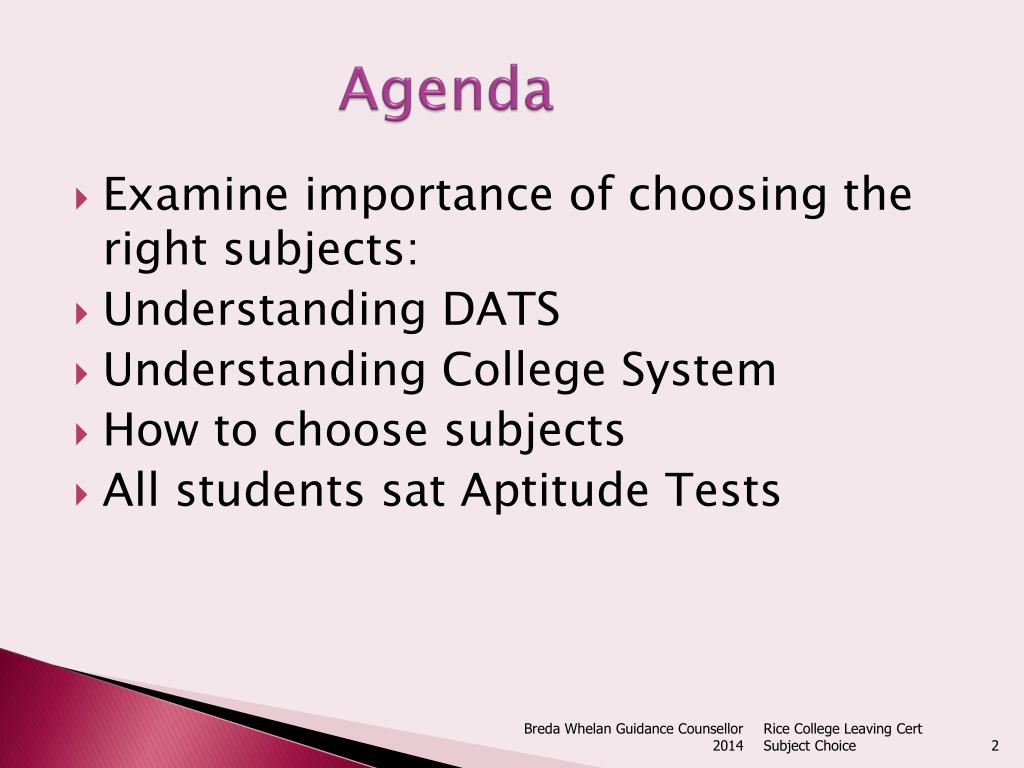 Agenda

Examine importance of choosing the right subjects:
Understanding DATS
Understanding College System
How to choose subjects
All students sat Aptitude Tests

Breda Whelan Guidance Counsellor 2014

Rice College Leaving Cert Subject Choice

2